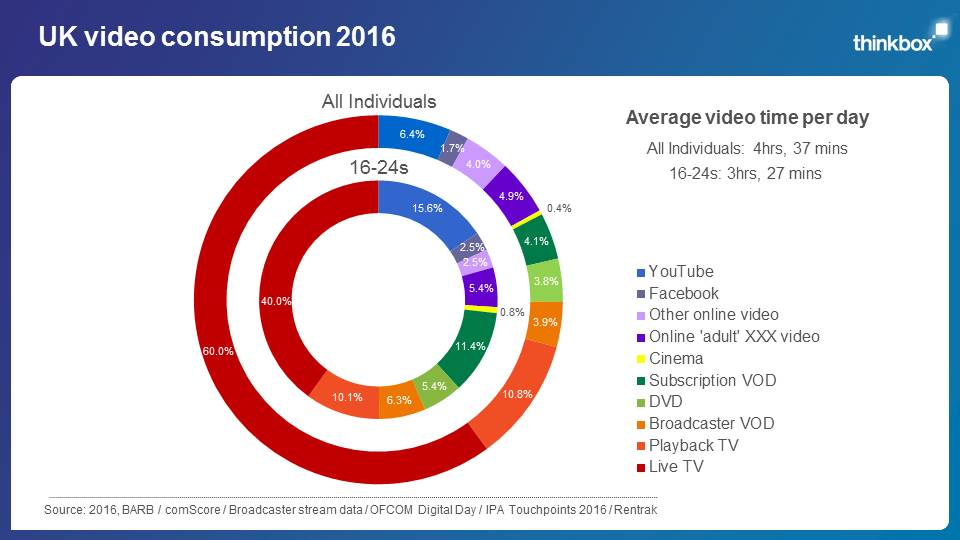 UK video consumption 2016

thinkbox

All Individuals

16-24s

6.4%
1.7%
4.0%
4.9%
0.4%
4.1%
3.8%
3.9%
10.8%
60.0%

15.6%
2.5%
2.5%
5.4%
0.8%
11.4%
5.4%
6.3%
10.1%
40.0%

Average video time per day

All Individuals: 4hrs, 37 mins

16-24s: 3hrs, 27 mins

YouTube
Facebook
Other online video
Online 'adult' XXX video
Cinema
Subscription VOD
DVD
Broadcaster VOD
Playback TV
Live TV

Source: 2016, BARB / comScore / Broadcaster stream data / OFCOM Digital Day / IPA Touchpoints 2016 / Rentrak